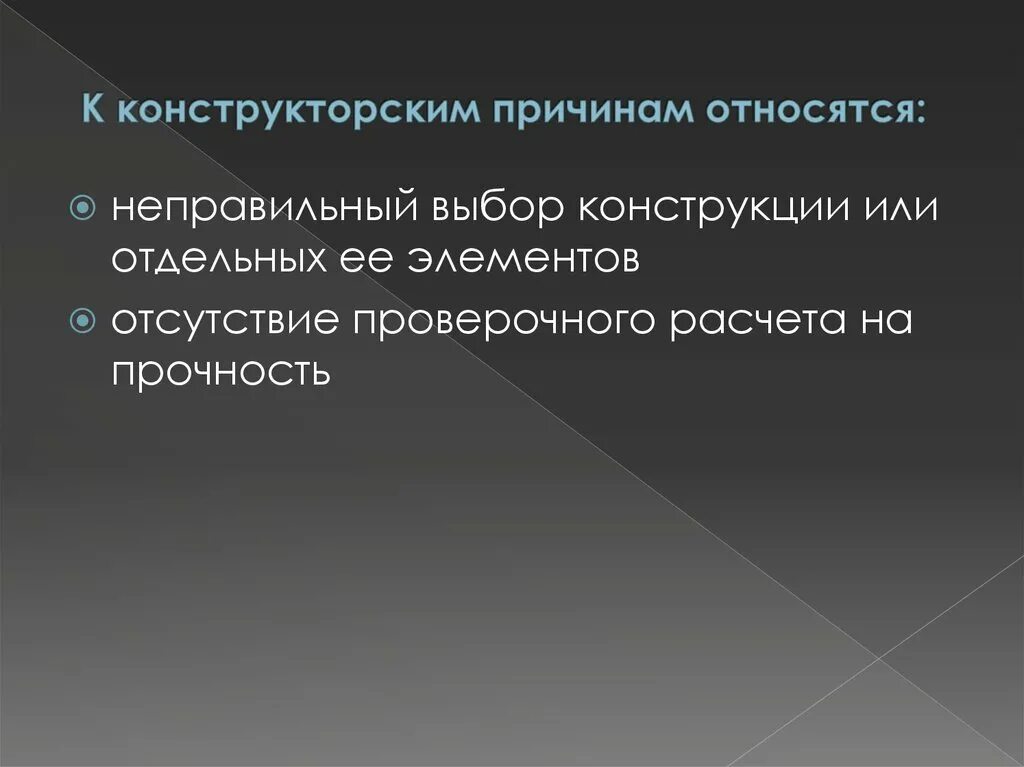 К конструкторским причинам относятся:

неправильный выбор конструкции или отдельных ее элементов

отсутствие проверочного расчета на прочность